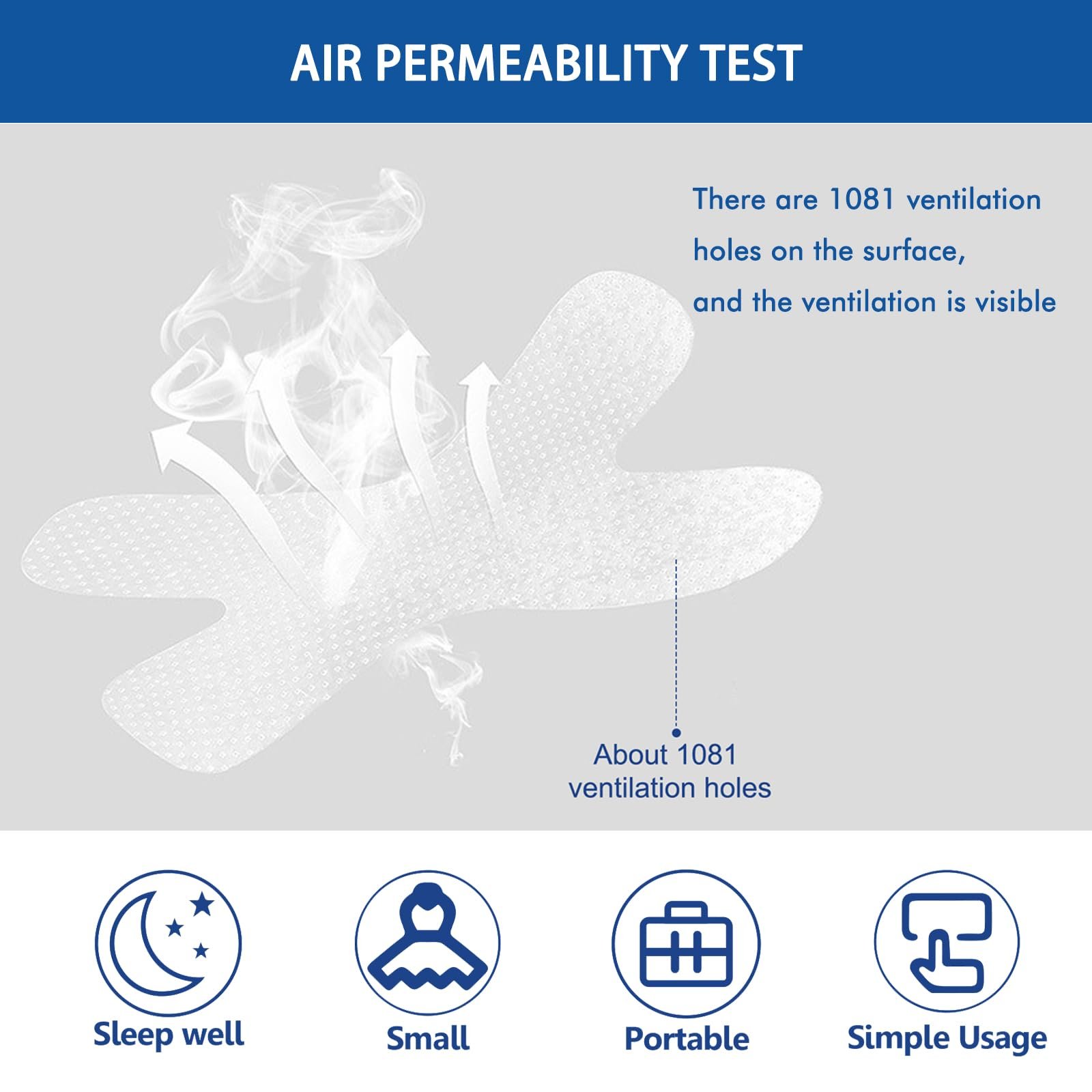 AIR PERMEABILITY TEST

There are 1081 ventilation holes on the surface, and the ventilation is visible

About 1081 ventilation holes

Sleep well

Small

Portable

Simple Usage